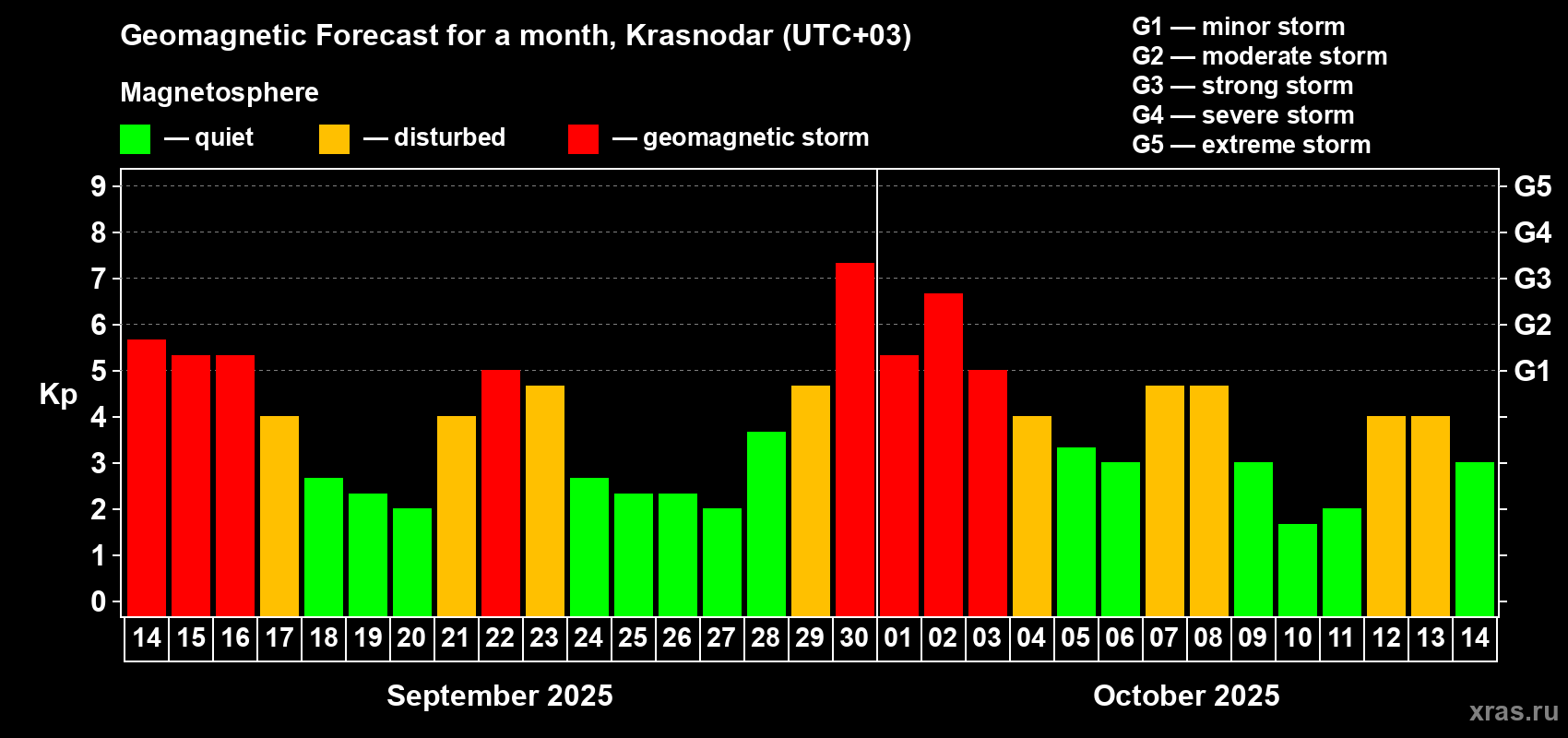 Geomagnetic Forecast for a month, Krasnodar (UTC+03)

Magnetosphere

— quiet — disturbed — geomagnetic storm

G1 — minor storm
G2 — moderate storm
G3 — strong storm
G4 — severe storm
G5 — extreme storm

Kp

9
8
7
6
5
4
3
2
1
0

G5
G4
G3
G2
G1

14 15 16 17 18 19 20 21 22 23 24 25 26 27 28 29 30 01 02 03 04 05 06 07 08 09 10 11 12 13 14

September 2025

October 2025

xras.ru